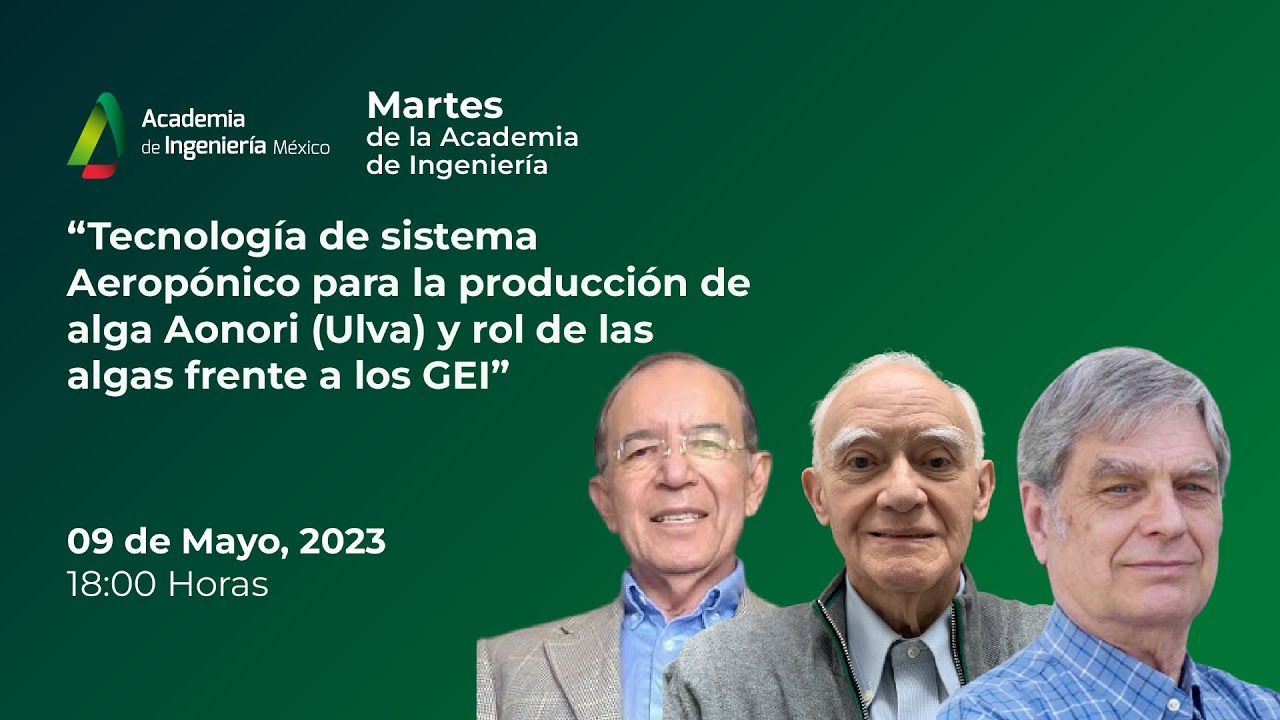 Academia de Ingeniería México

Martes de la Academia de Ingeniería

“Tecnología de sistema Aeropónico para la producción de alga Aonori (Ulva) y rol de las algas frente a los GEI”

09 de Mayo, 2023
18:00 Horas